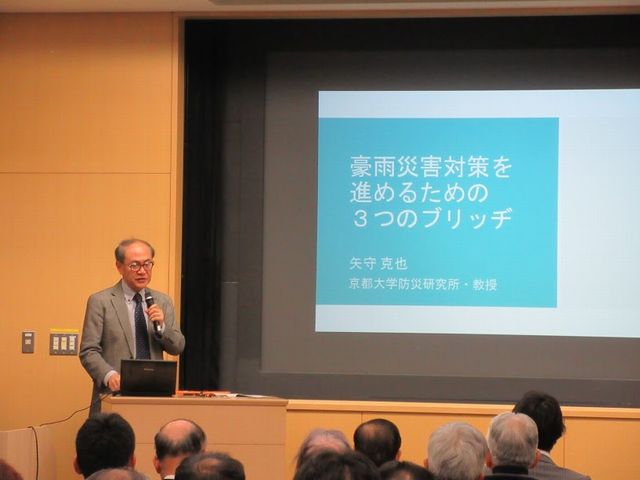 豪雨災害対策を
進めるための
３つのブリッヂ

矢守 克也
京都大学防災研究所・教授